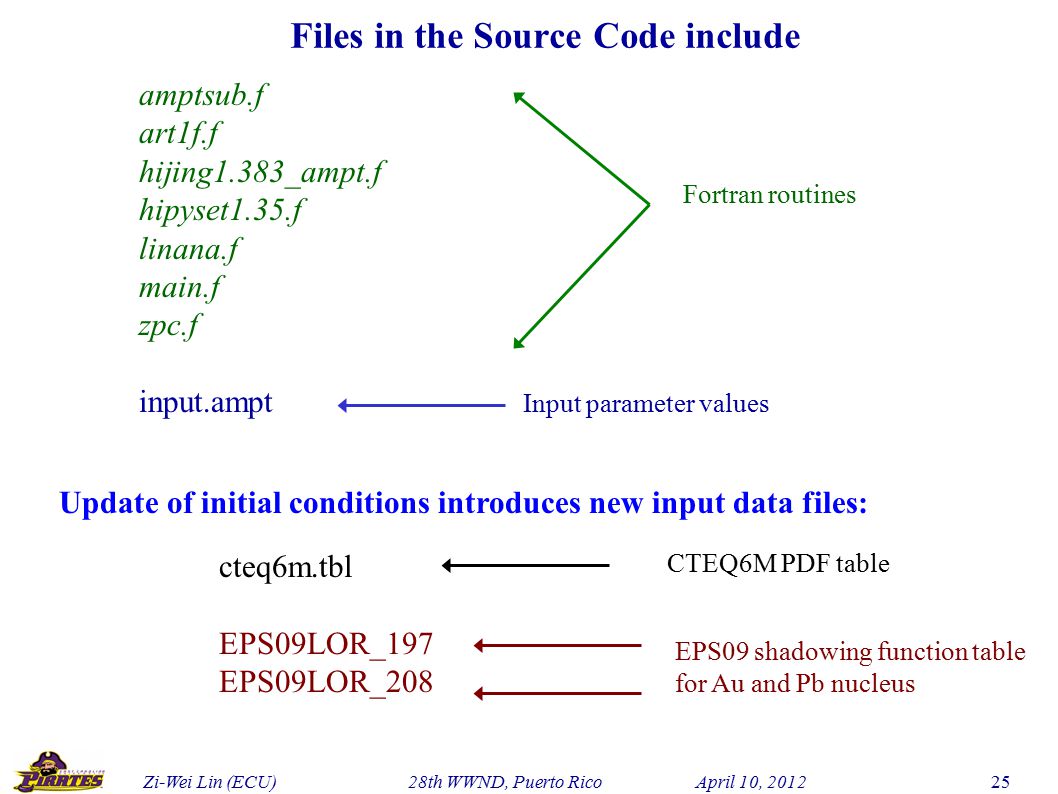 Files in the Source Code include

amptsub.f
art1f.f
hijing1.383_ampt.f
hipyset1.35.f
linana.f
main.f
zpc.f

Fortran routines

input.ampt

Input parameter values

Update of initial conditions introduces new input data files:

cteq6m.tbl

CTEQ6M PDF table

EPS09LOR_197
EPS09LOR_208

EPS09 shadowing function table for Au and Pb nucleus

PIRATES

Zi-Wei Lin (ECU)    28th WWND, Puerto Rico    April 10, 2012    25